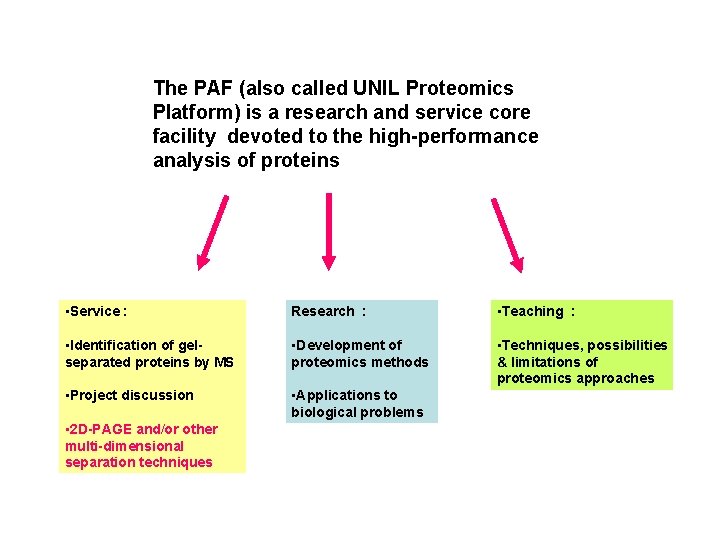 The PAF (also called UNIL Proteomics Platform) is a research and service core facility devoted to the high-performance analysis of proteins

•Service :

•Identification of gel-separated proteins by MS

•Project discussion

•2D-PAGE and/or other multi-dimensional separation techniques

Research :

•Development of proteomics methods

•Applications to biological problems

•Teaching :

•Techniques, possibilities & limitations of proteomics approaches